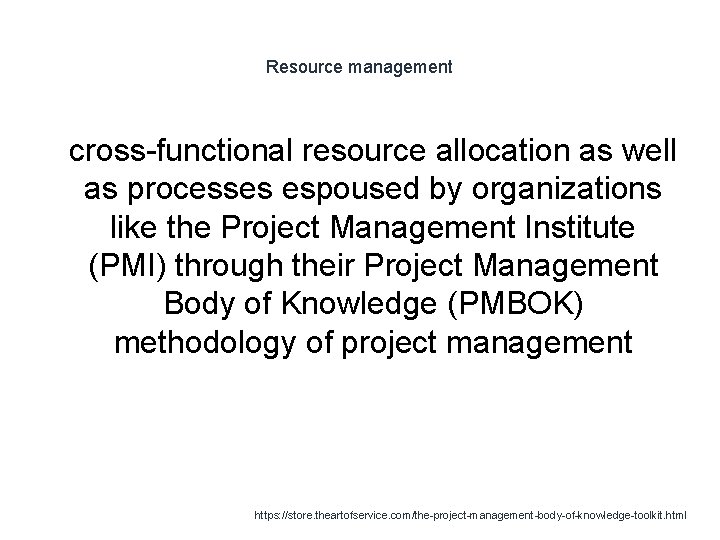 Resource management

cross-functional resource allocation as well as processes espoused by organizations like the Project Management Institute (PMI) through their Project Management Body of Knowledge (PMBOK) methodology of project management

https://store.theartofservice.com/the-project-management-body-of-knowledge-toolkit.html